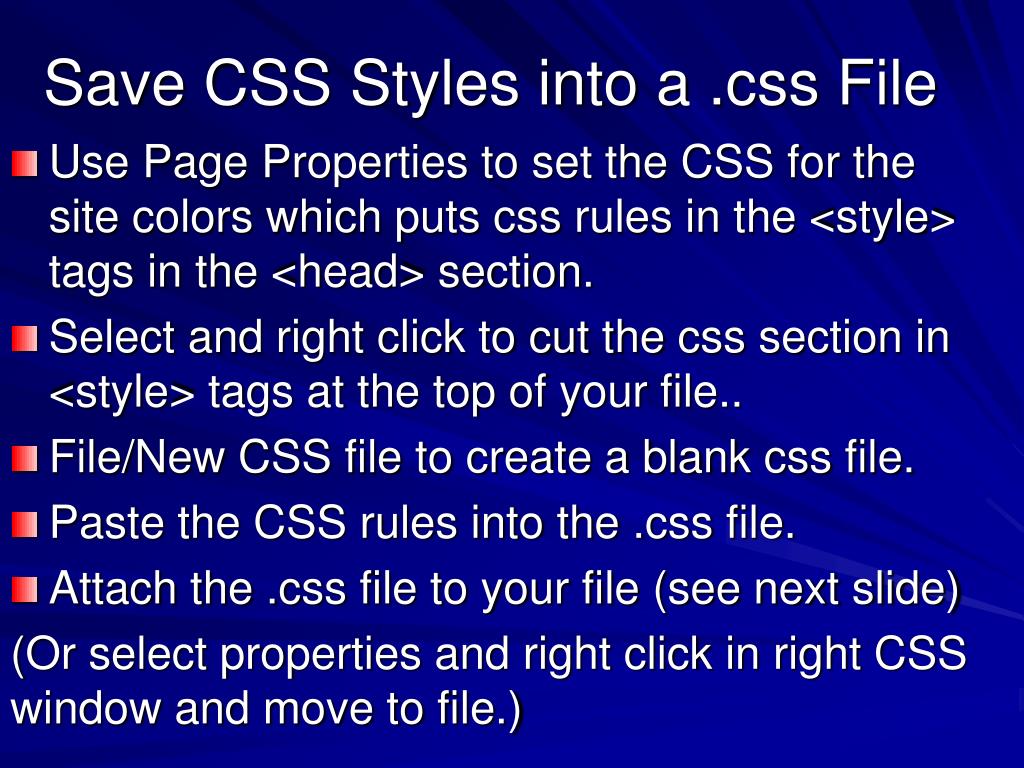 Save CSS Styles into a .css File

Use Page Properties to set the CSS for the site colors which puts css rules in the <style> tags in the <head> section.

Select and right click to cut the css section in <style> tags at the top of your file..

File/New CSS file to create a blank css file.

Paste the CSS rules into the .css file.

Attach the .css file to your file (see next slide)

(Or select properties and right click in right CSS window and move to file.)